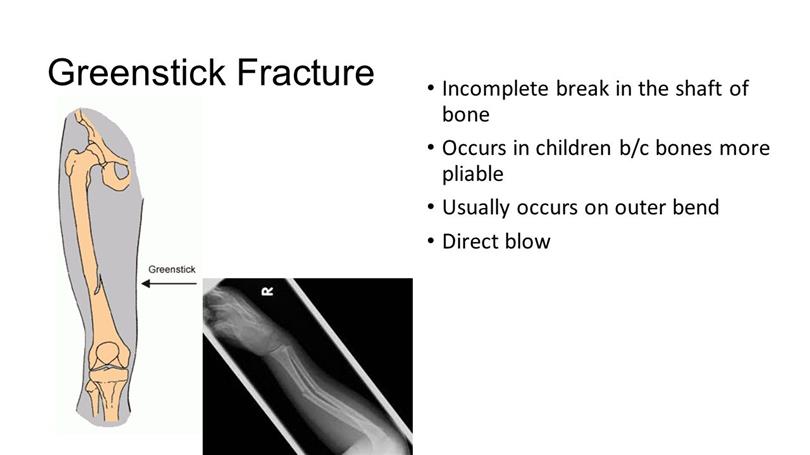 Greenstick Fracture

Greenstick

R

• Incomplete break in the shaft of bone
• Occurs in children b/c bones more pliable
• Usually occurs on outer bend
• Direct blow